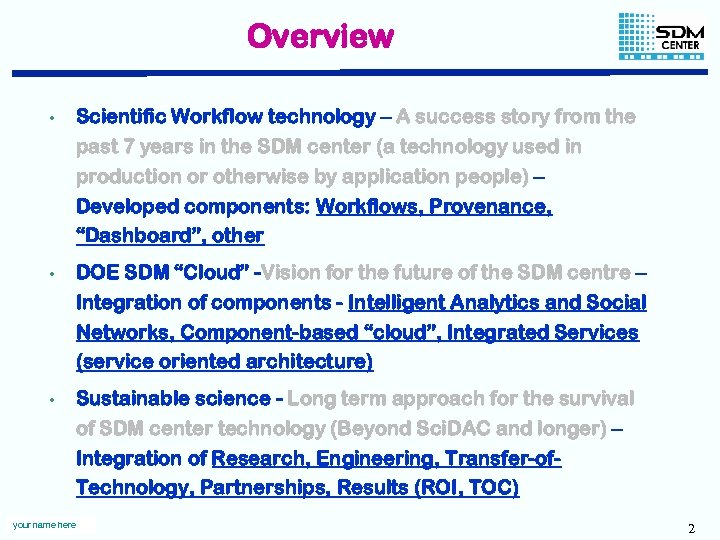 Overview

SDM CENTER

• Scientific Workflow technology – A success story from the past 7 years in the SDM center (a technology used in production or otherwise by application people) – Developed components: Workflows, Provenance, "Dashboard", other

• DOE SDM "Cloud" -Vision for the future of the SDM centre – Integration of components - Intelligent Analytics and Social Networks, Component-based "cloud", Integrated Services (service oriented architecture)

• Sustainable science - Long term approach for the survival of SDM center technology (Beyond SciDAC and longer) – Integration of Research, Engineering, Transfer-of-Technology, Partnerships, Results (ROI, TOC)

your name here

2